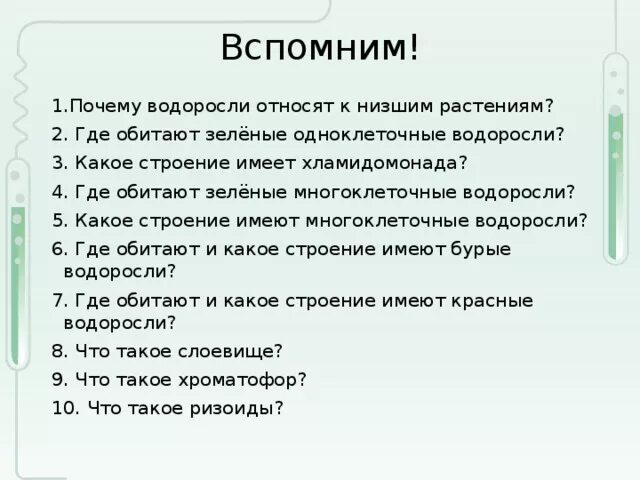 Вспомним!

1.Почему водоросли относят к низшим растениям?

2. Где обитают зелёные одноклеточные водоросли?

3. Какое строение имеет хламидомонада?

4. Где обитают зелёные многоклеточные водоросли?

5. Какое строение имеют многоклеточные водоросли?

6. Где обитают и какое строение имеют бурые водоросли?

7. Где обитают и какое строение имеют красные водоросли?

8. Что такое слоевище?

9. Что такое хроматофор?

10. Что такое ризоиды?